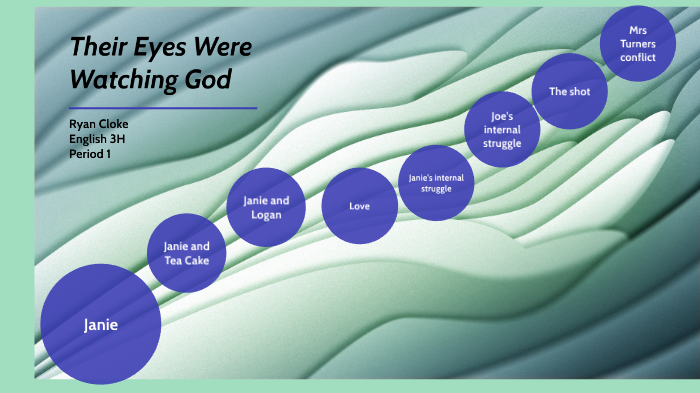 Their Eyes Were Watching God

Ryan Cloke
English 3H
Period 1

Janie

Janie and Tea Cake

Janie and Logan

Love

Janie's internal struggle

Joe's internal struggle

The shot

Mrs Turners conflict